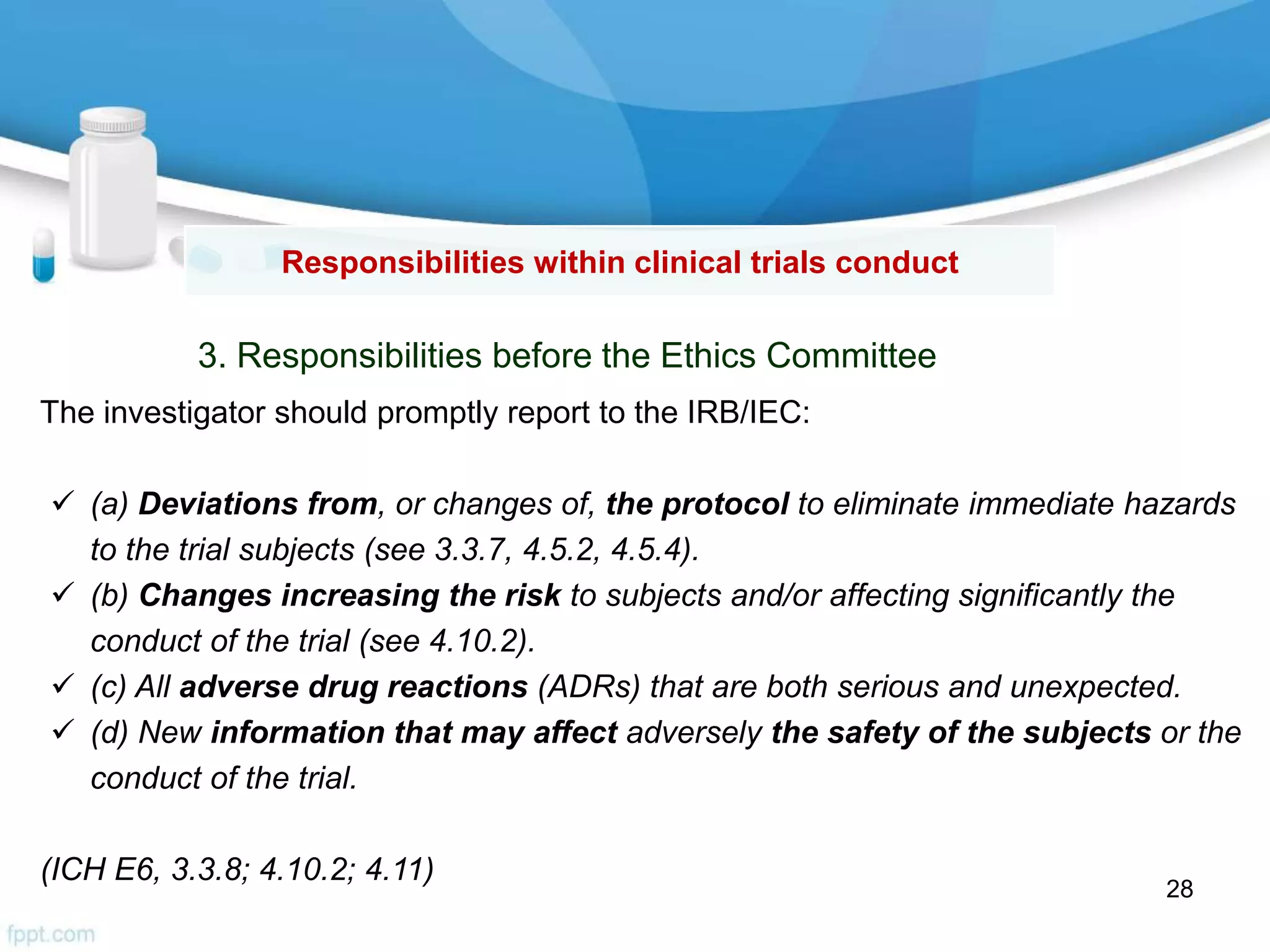 Responsibilities within clinical trials conduct

3. Responsibilities before the Ethics Committee

The investigator should promptly report to the IRB/IEC:

✓ (a) Deviations from, or changes of, the protocol to eliminate immediate hazards to the trial subjects (see 3.3.7, 4.5.2, 4.5.4).
✓ (b) Changes increasing the risk to subjects and/or affecting significantly the conduct of the trial (see 4.10.2).
✓ (c) All adverse drug reactions (ADRs) that are both serious and unexpected.
✓ (d) New information that may affect adversely the safety of the subjects or the conduct of the trial.

(ICH E6, 3.3.8; 4.10.2; 4.11)

28

fppt.com